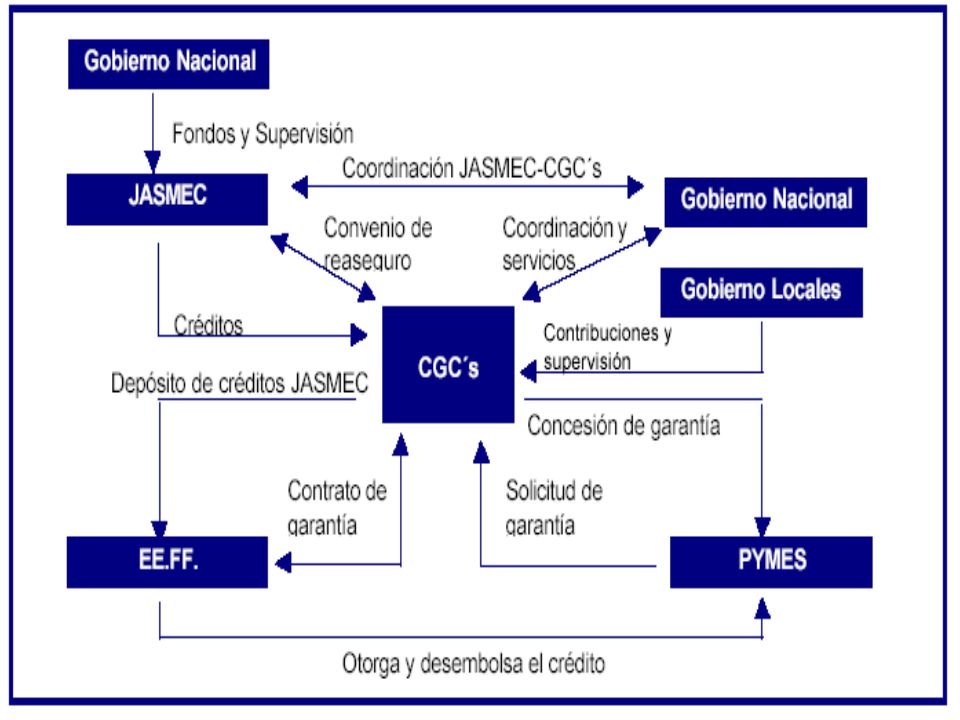 Gobierno Nacional

Fondos y Supervisión

JASMEC

Coordinación JASMEC-CGC´s

Gobierno Nacional

Convenio de reaseguro

Coordinación y servicios

Gobierno Locales

Créditos

CGC´s

Contribuciones y supervisión

Depósito de créditos JASMEC

Concesión de garantía

Contrato de garantía

Solicitud de garantía

EE.FF.

PYMES

Otorga y desembolsa el crédito